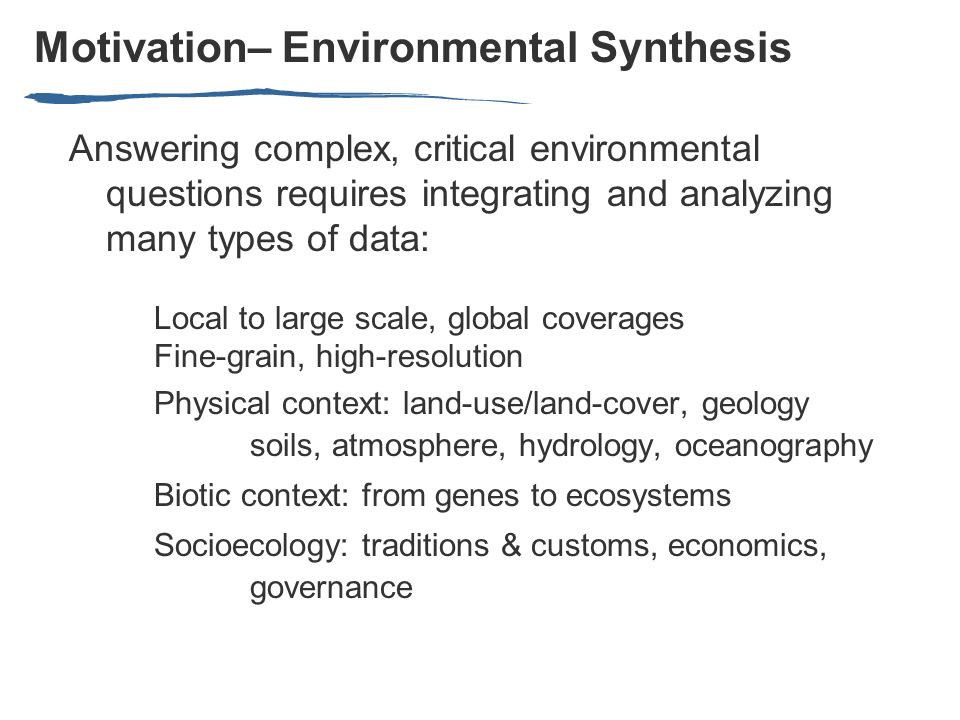 Motivation– Environmental Synthesis

Answering complex, critical environmental questions requires integrating and analyzing many types of data:

Local to large scale, global coverages
Fine-grain, high-resolution

Physical context: land-use/land-cover, geology soils, atmosphere, hydrology, oceanography

Biotic context: from genes to ecosystems

Socioecology: traditions & customs, economics, governance